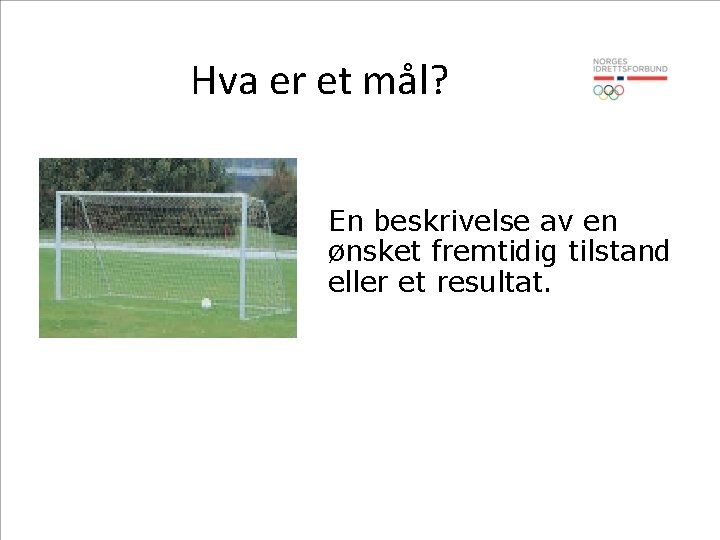 Hva er et mål?

NORGES IDRETTSFORBUND

En beskrivelse av en ønsket fremtidig tilstand eller et resultat.